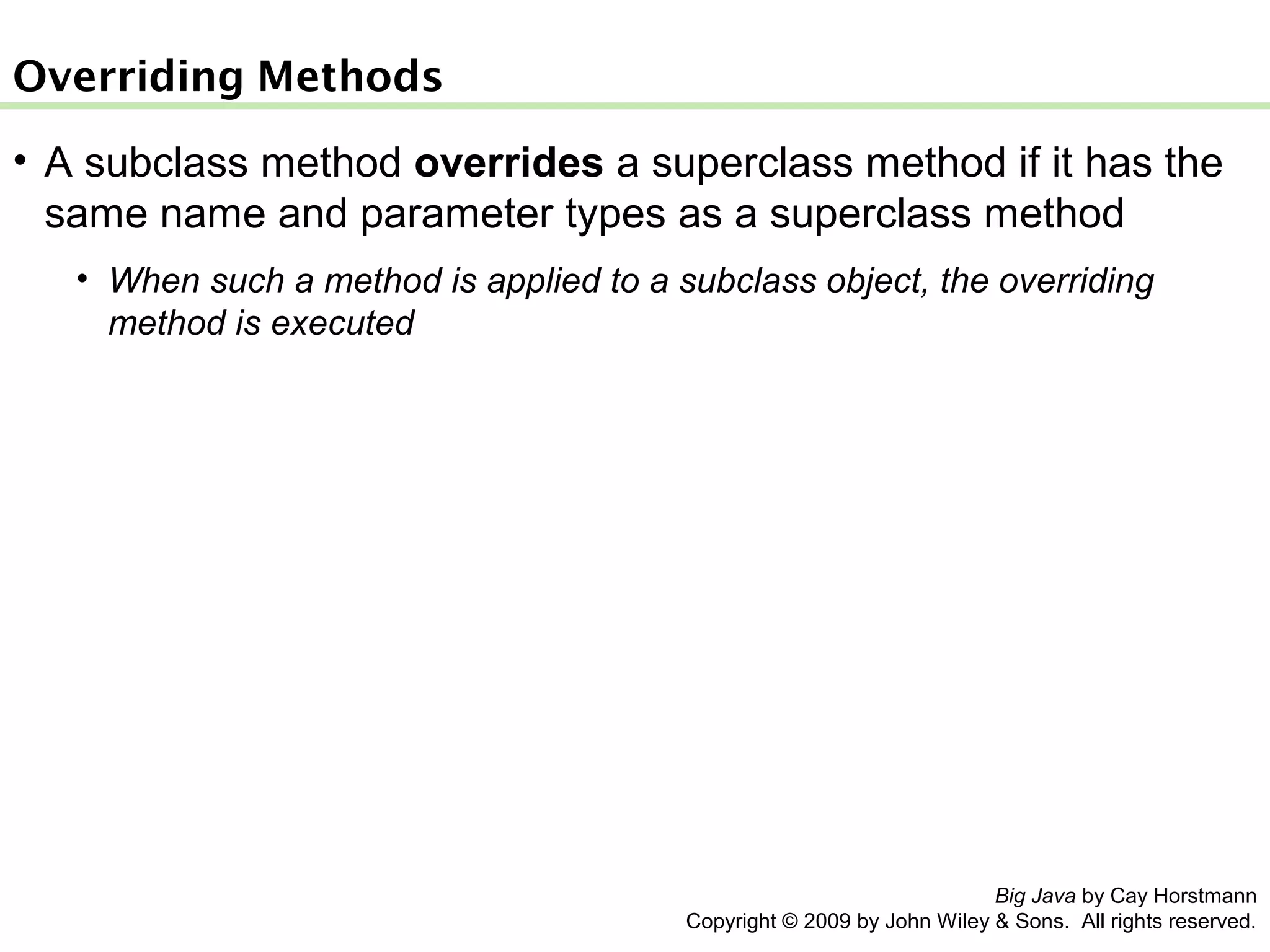 Overriding Methods

• A subclass method overrides a superclass method if it has the same name and parameter types as a superclass method

• When such a method is applied to a subclass object, the overriding method is executed

Big Java by Cay Horstmann
Copyright © 2009 by John Wiley & Sons. All rights reserved.